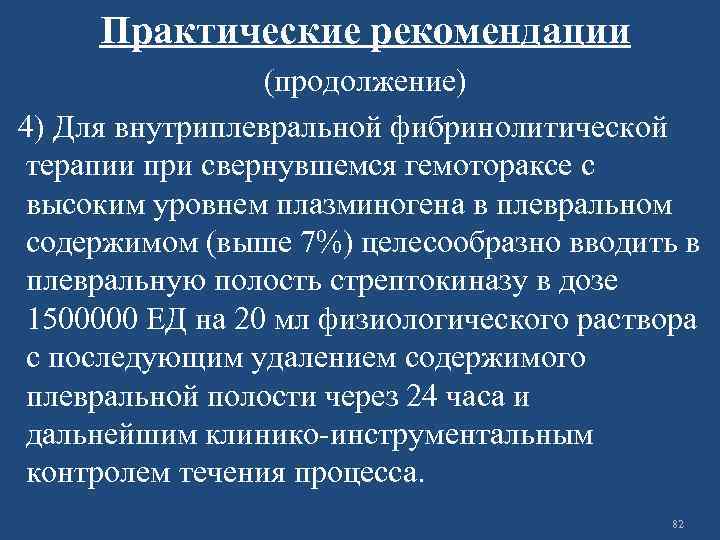 Практические рекомендации

(продолжение)

4) Для внутриплевральной фибринолитической терапии при свернувшемся гемотораксе с высоким уровнем плазминогена в плевральном содержимом (выше 7%) целесообразно вводить в плевральную полость стрептокиназу в дозе 1500000 ЕД на 20 мл физиологического раствора с последующим удалением содержимого плевральной полости через 24 часа и дальнейшим клинико-инструментальным контролем течения процесса.

82